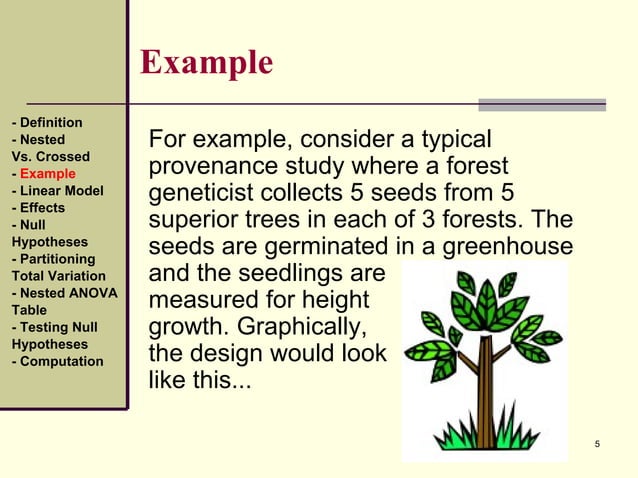 Example

- Definition
- Nested Vs. Crossed
- Example
- Linear Model
- Effects
- Null Hypotheses
- Partitioning Total Variation
- Nested ANOVA Table
- Testing Null Hypotheses
- Computation

For example, consider a typical provenance study where a forest geneticist collects 5 seeds from 5 superior trees in each of 3 forests. The seeds are germinated in a greenhouse and the seedlings are measured for height growth. Graphically, the design would look like this...

5